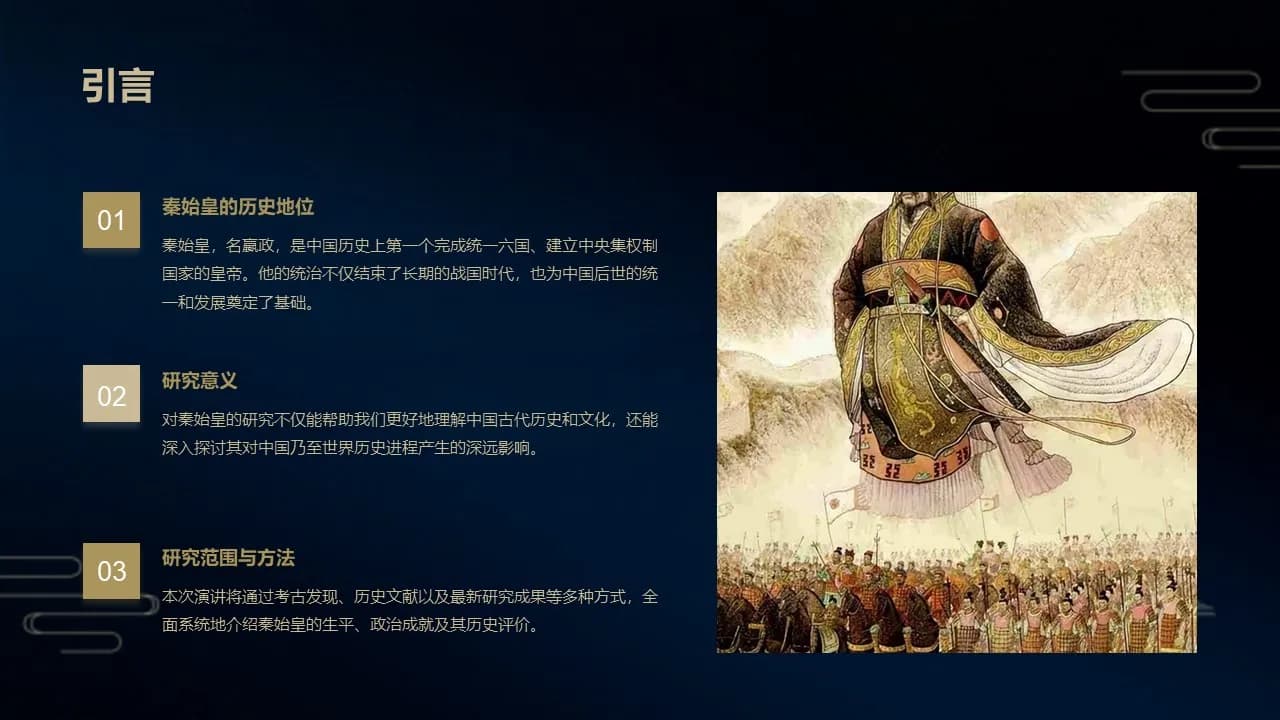 引言

01

秦始皇的历史地位

秦始皇，名嬴政，是中国历史上第一个完成统一六国、建立中央集权制国家的皇帝。他的统治不仅结束了长期的战国时代，也为中国后世的统一和发展奠定了基础。

02

研究意义

对秦始皇的研究不仅能帮助我们更好地理解中国古代历史和文化，还能深入探讨其对中国乃至世界历史进程产生的深远影响。

03

研究范围与方法

本次演讲将通过考古发现、历史文献以及最新研究成果等多种方式，全面系统地介绍秦始皇的生平、政治成就及其历史评价。